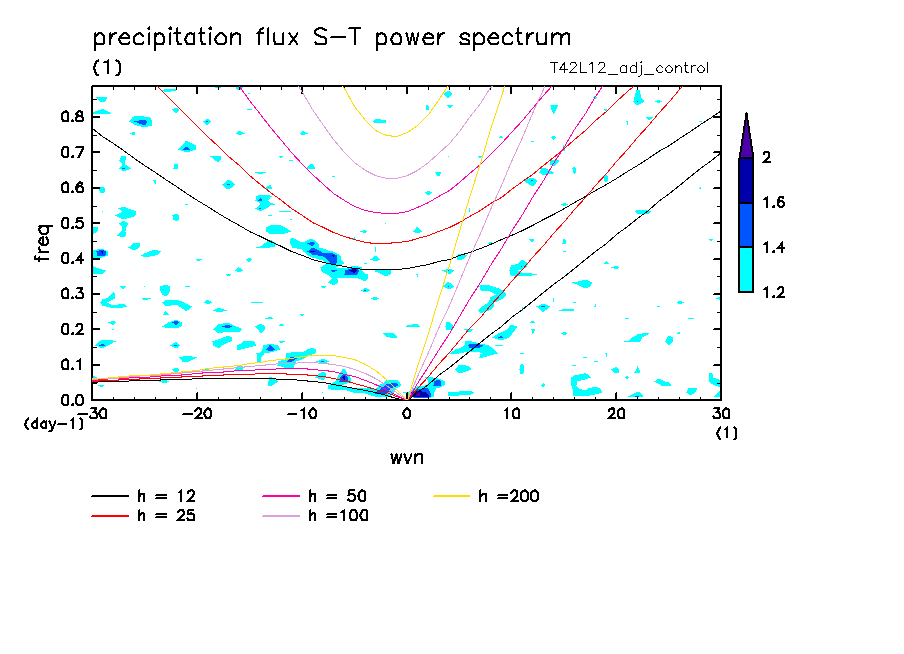 precipitation flux S-T power spectrum
(1)
T42L12_adj_control

freq
0.8
0.7
0.6
0.5
0.4
0.3
0.2
0.1
0.0
(day-1)
-30
-20
-10
0
10
20
30
(1)
wvn

2
1.6
1.4
1.2

h = 12
h = 25
h = 50
h =100
h =200